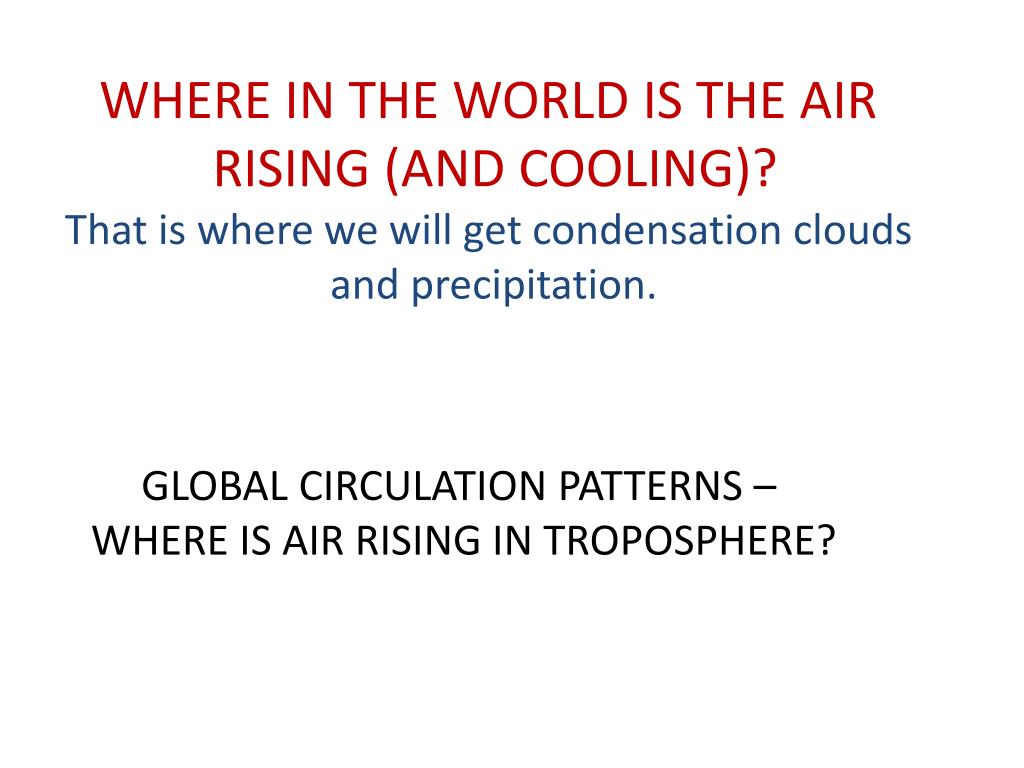 WHERE IN THE WORLD IS THE AIR RISING (AND COOLING)?
That is where we will get condensation clouds and precipitation.

GLOBAL CIRCULATION PATTERNS – WHERE IS AIR RISING IN TROPOSPHERE?